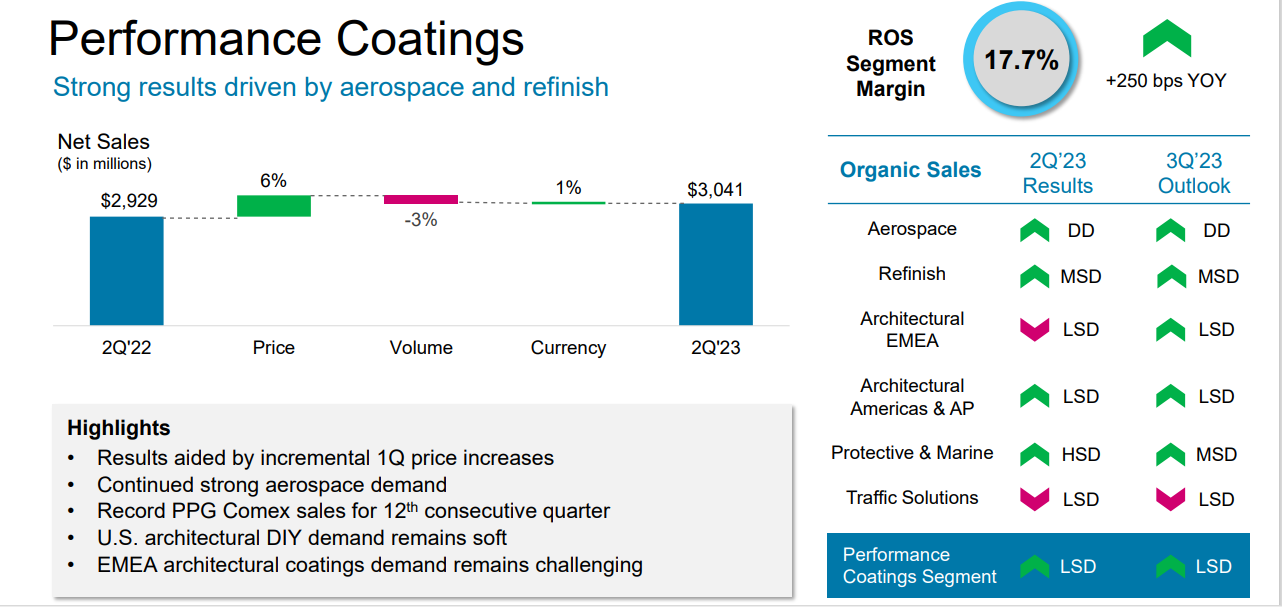 Performance Coatings

Strong results driven by aerospace and refinish

Net Sales
($ in millions)

$2,929

6%

-3%

1%

$3,041

2Q'22

Price

Volume

Currency

2Q'23

Highlights
• Results aided by incremental 1Q price increases
• Continued strong aerospace demand
• Record PPG Comex sales for 12$^{th}$ consecutive quarter
• U.S. architectural DIY demand remains soft
• EMEA architectural coatings demand remains challenging

ROS Segment Margin

17.7%

+250 bps YOY

| Organic Sales | 2Q'23 Results | 3Q'23 Outlook |
|---|---|---|
| Aerospace | DD | DD |
| Refinish | MSD | MSD |
| Architectural EMEA | LSD | LSD |
| Architectural Americas & AP | LSD | LSD |
| Protective & Marine | HSD | MSD |
| Traffic Solutions | LSD | LSD |
| Performance Coatings Segment | LSD | LSD |